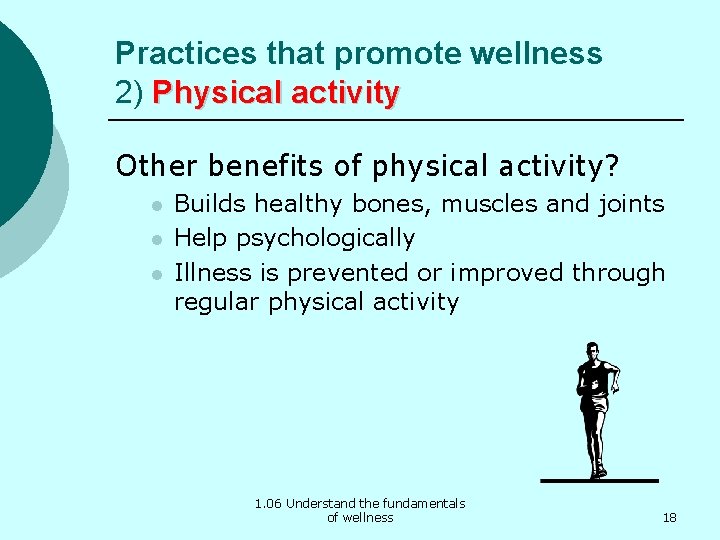 Practices that promote wellness
2) Physical activity

Other benefits of physical activity?

- Builds healthy bones, muscles and joints
- Help psychologically
- Illness is prevented or improved through regular physical activity

1.06 Understand the fundamentals of wellness

18